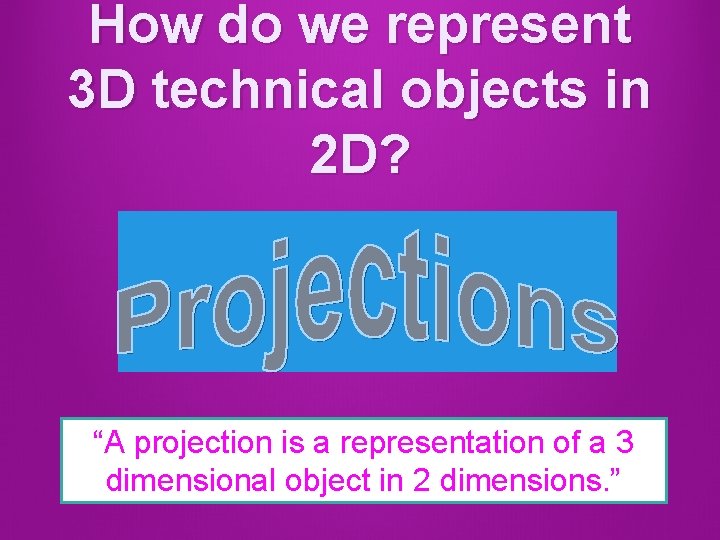 How do we represent 3D technical objects in 2D?

Projections

“A projection is a representation of a 3 dimensional object in 2 dimensions.”